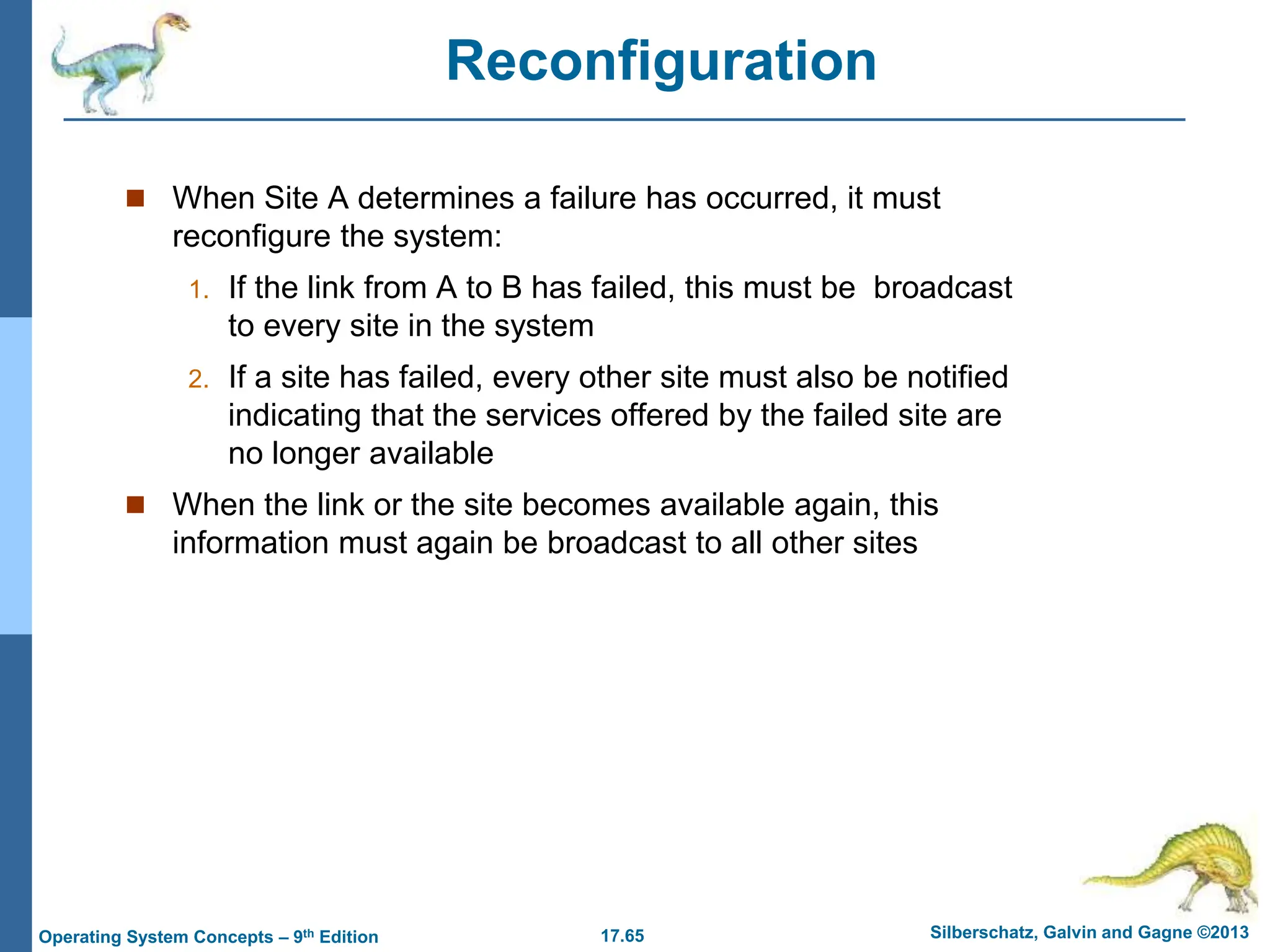 Reconfiguration

■ When Site A determines a failure has occurred, it must reconfigure the system:

1. If the link from A to B has failed, this must be broadcast to every site in the system

2. If a site has failed, every other site must also be notified indicating that the services offered by the failed site are no longer available

■ When the link or the site becomes available again, this information must again be broadcast to all other sites

Operating System Concepts – 9$^{th}$ Edition

17.65

Silberschatz, Galvin and Gagne ©2013